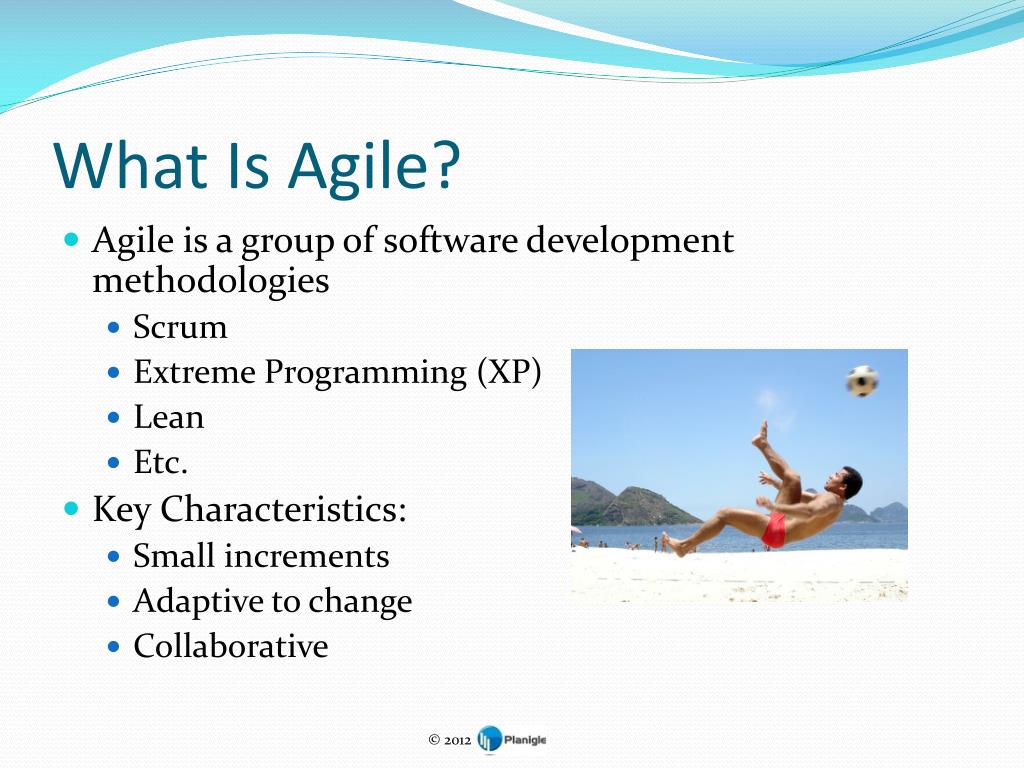 What Is Agile?

- Agile is a group of software development methodologies
  - Scrum
  - Extreme Programming (XP)
  - Lean
  - Etc.
- Key Characteristics:
  - Small increments
  - Adaptive to change
  - Collaborative

© 2012 Planigle